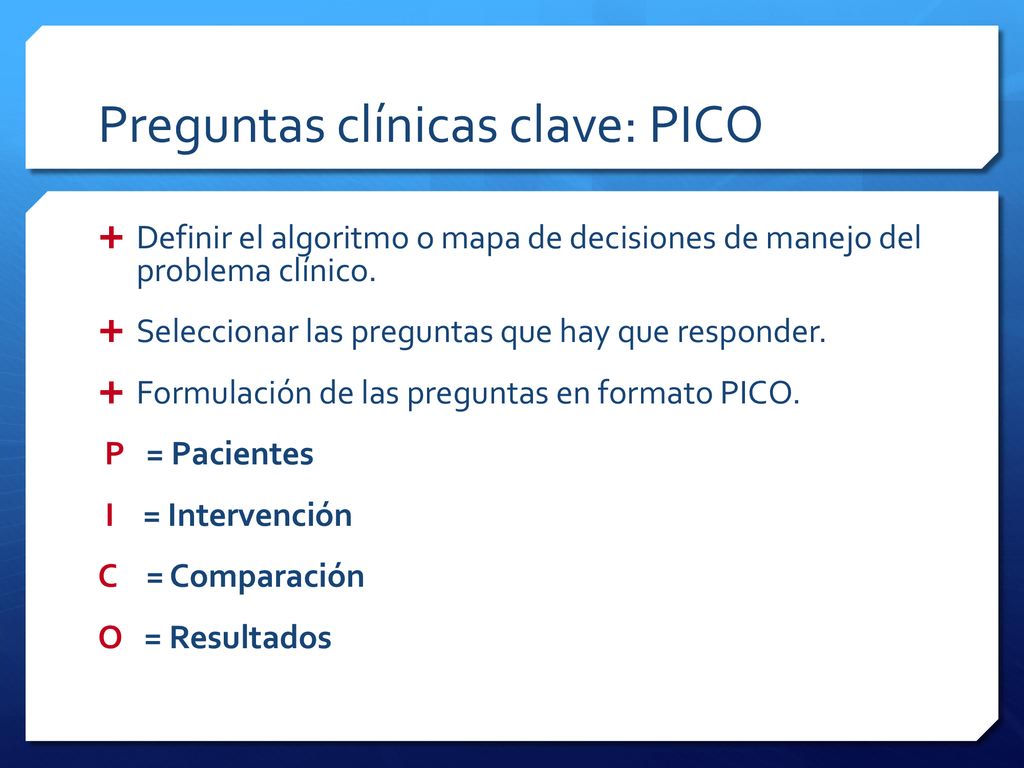 Preguntas clínicas clave: PICO

+ Definir el algoritmo o mapa de decisiones de manejo del problema clínico.

+ Seleccionar las preguntas que hay que responder.

+ Formulación de las preguntas en formato PICO.

P = Pacientes

I = Intervención

C = Comparación

O = Resultados